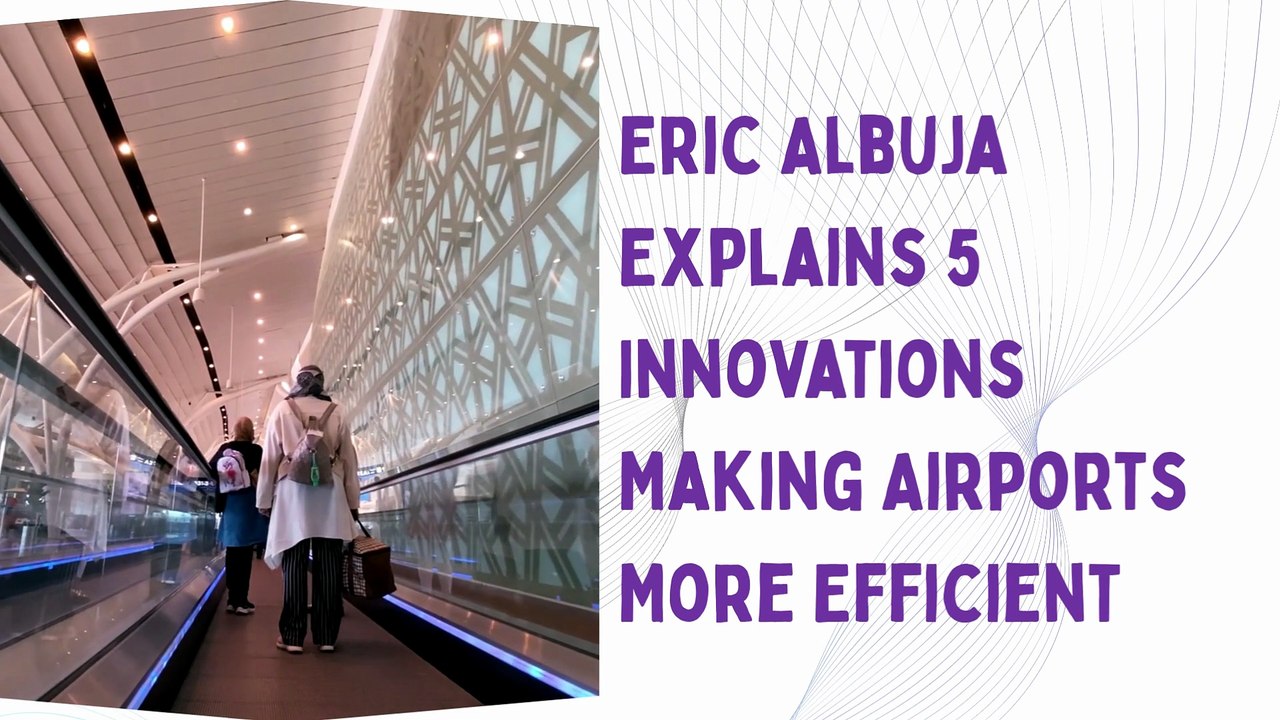 ERIC ALBUJA EXPLAINS 5 INNOVATIONS MAKING AIRPORTS MORE EFFICIENT